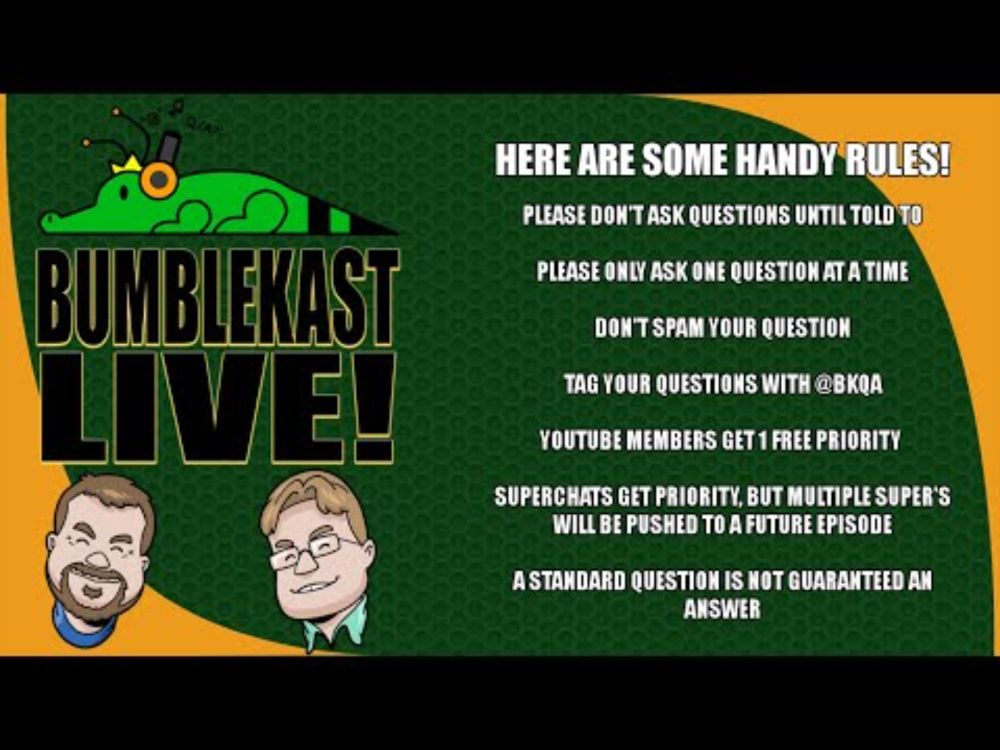 BUMBLEKAST LIVE!

HERE ARE SOME HANDY RULES!

PLEASE DON'T ASK QUESTIONS UNTIL TOLD TO

PLEASE ONLY ASK ONE QUESTION AT A TIME

DON'T SPAM YOUR QUESTION

TAG YOUR QUESTIONS WITH @BKQA

YOUTUBE MEMBERS GET 1 FREE PRIORITY

SUPERCHATS GET PRIORITY, BUT MULTIPLE SUPER'S WILL BE PUSHED TO A FUTURE EPISODE

A STANDARD QUESTION IS NOT GUARANTEED AN ANSWER